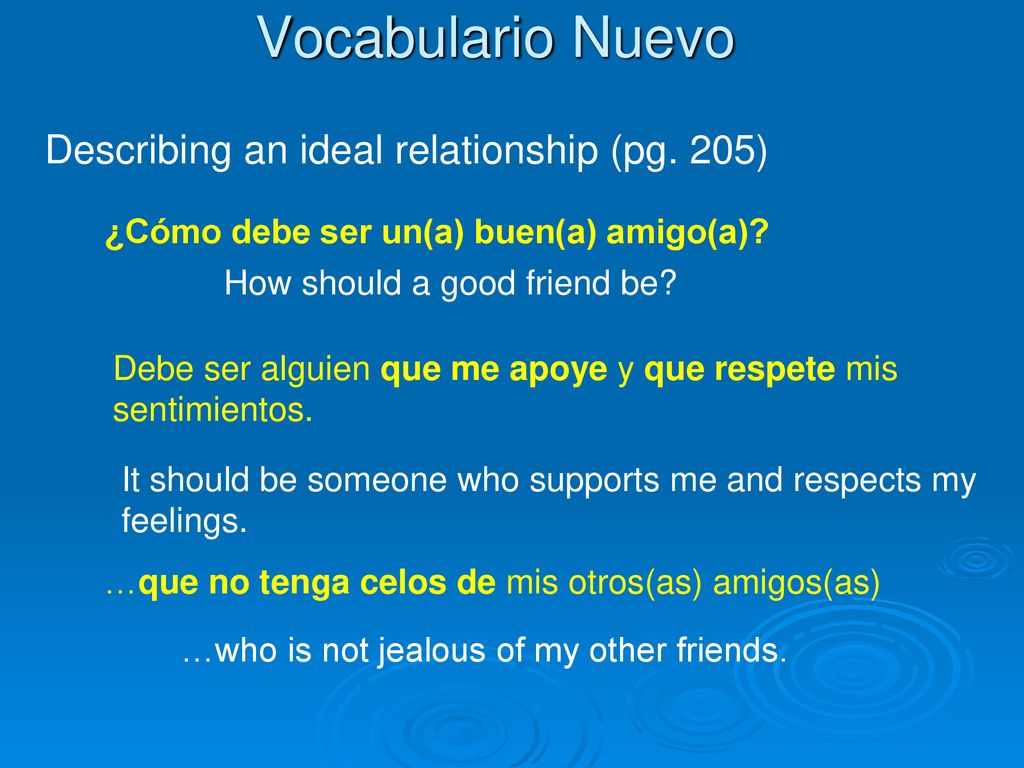 Vocabulario Nuevo

Describing an ideal relationship (pg. 205)

¿Cómo debe ser un(a) buen(a) amigo(a)?

How should a good friend be?

Debe ser alguien que me apoye y que respete mis sentimientos.

It should be someone who supports me and respects my feelings.

…que no tenga celos de mis otros(as) amigos(as)

…who is not jealous of my other friends.